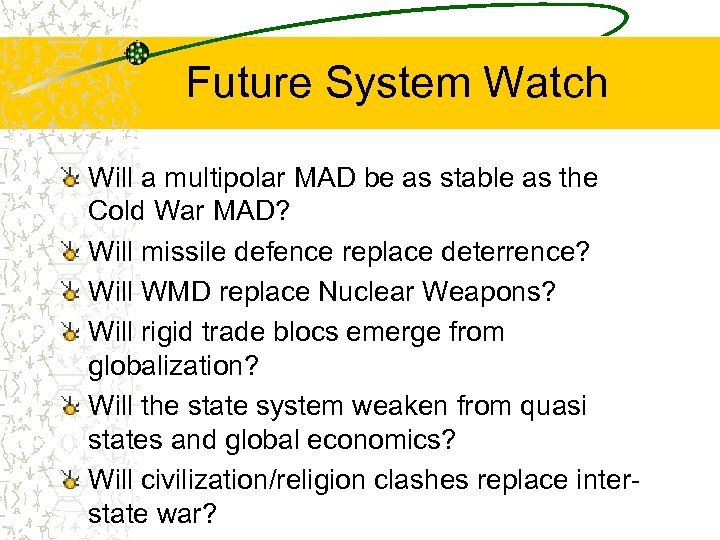 Future System Watch

Will a multipolar MAD be as stable as the Cold War MAD?

Will missile defence replace deterrence?

Will WMD replace Nuclear Weapons?

Will rigid trade blocs emerge from globalization?

Will the state system weaken from quasi states and global economics?

Will civilization/religion clashes replace inter-state war?